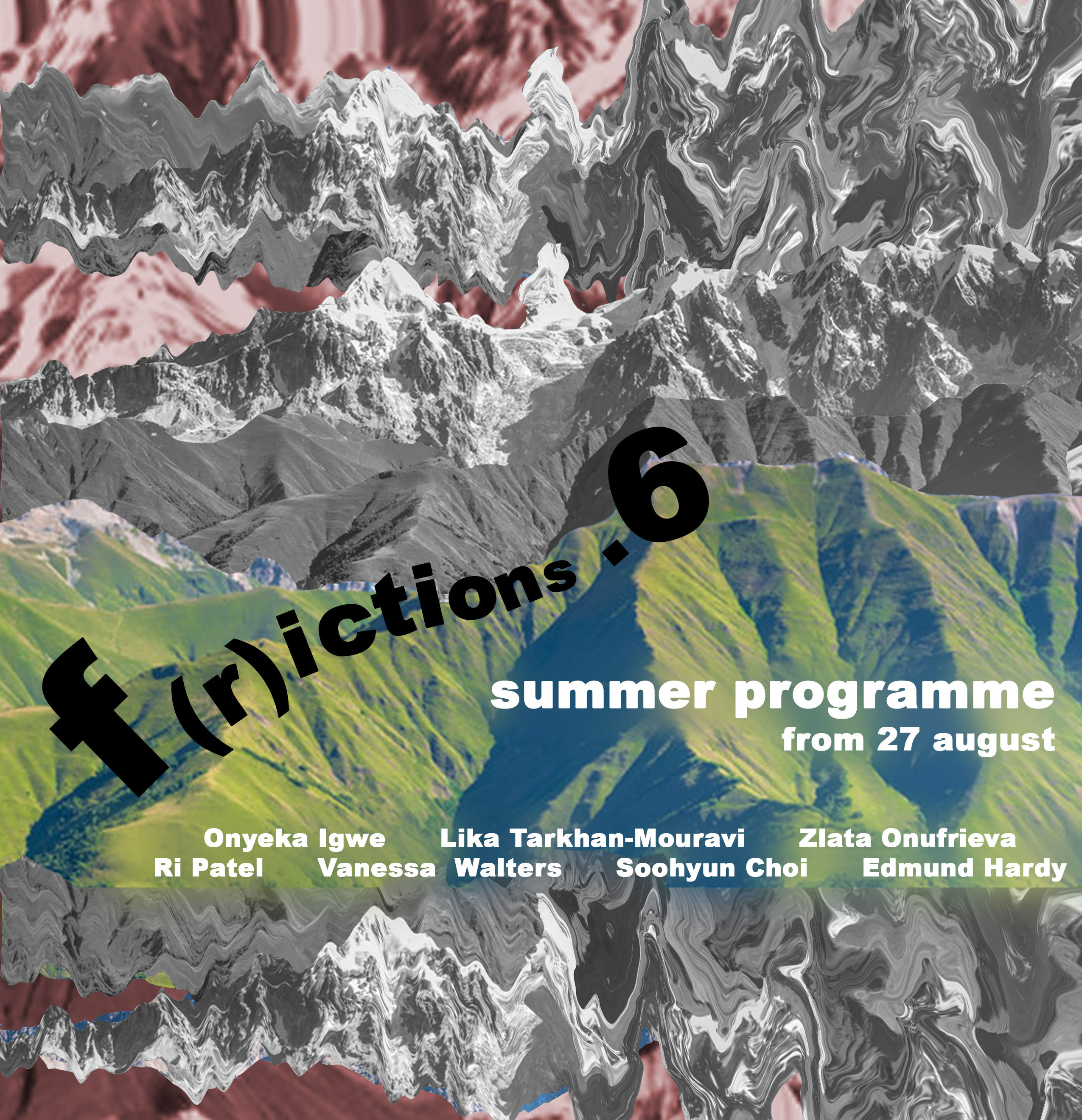 f(r)ictions.6

summer programme
from 27 august

Onyeka Igwe Lika Tarkhan-Mouravi Zlata Onufrieva
Ri Patel Vanessa Walters Soohyun Choi Edmund Hardy